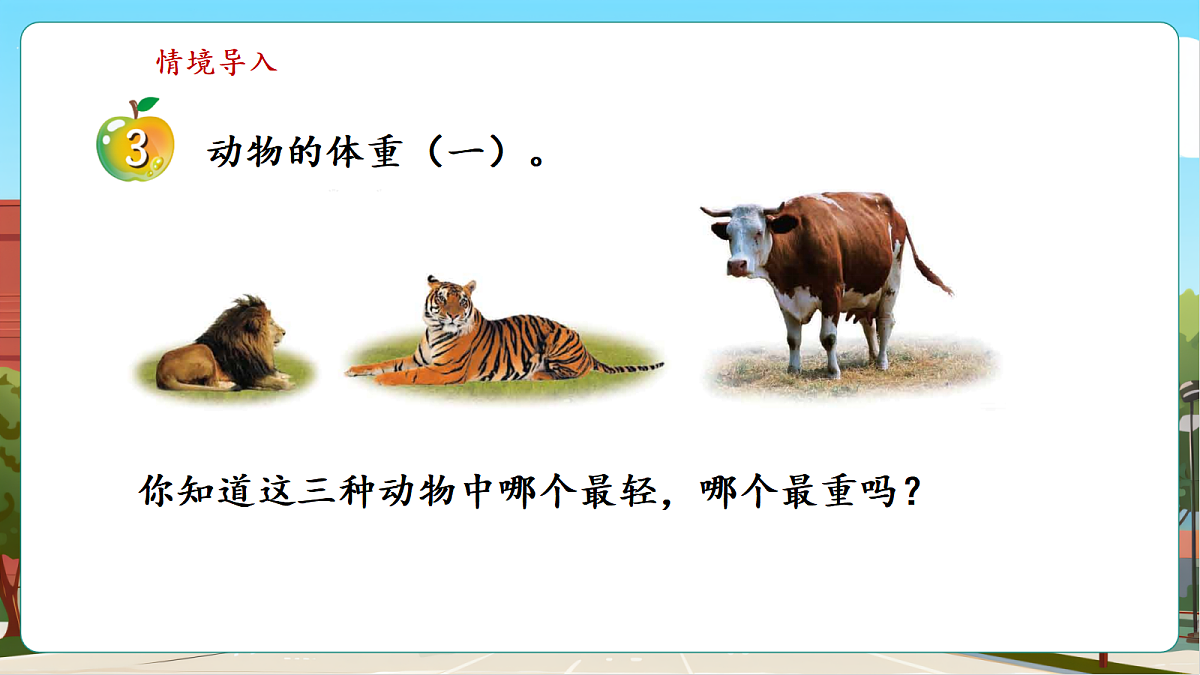 情境导入

3 动物的体重（一）。

你知道这三种动物中哪个最轻，哪个最重吗？